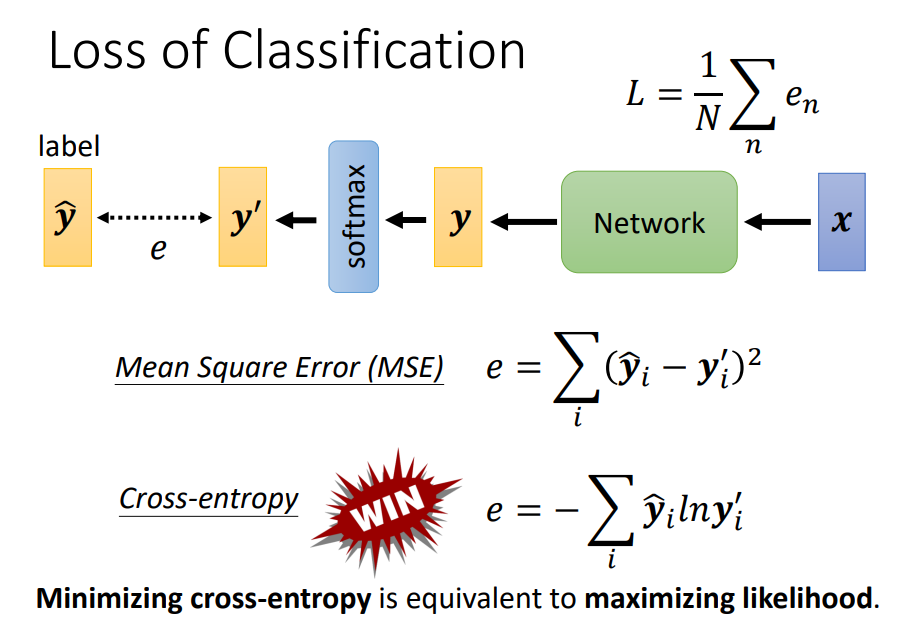 Loss of Classification

$L = \frac{1}{N}\sum_{n} e_n$

label

$\hat{\boldsymbol{y}}$ $e$ $\boldsymbol{y}'$ softmax $\boldsymbol{y}$ Network $\boldsymbol{x}$

Mean Square Error (MSE) $e = \sum_{i}(\hat{\boldsymbol{y}}_i - \boldsymbol{y}'_i)^2$

Cross-entropy WIN $e = -\sum_{i}\hat{\boldsymbol{y}}_i ln \boldsymbol{y}'_i$

Minimizing cross-entropy is equivalent to maximizing likelihood.